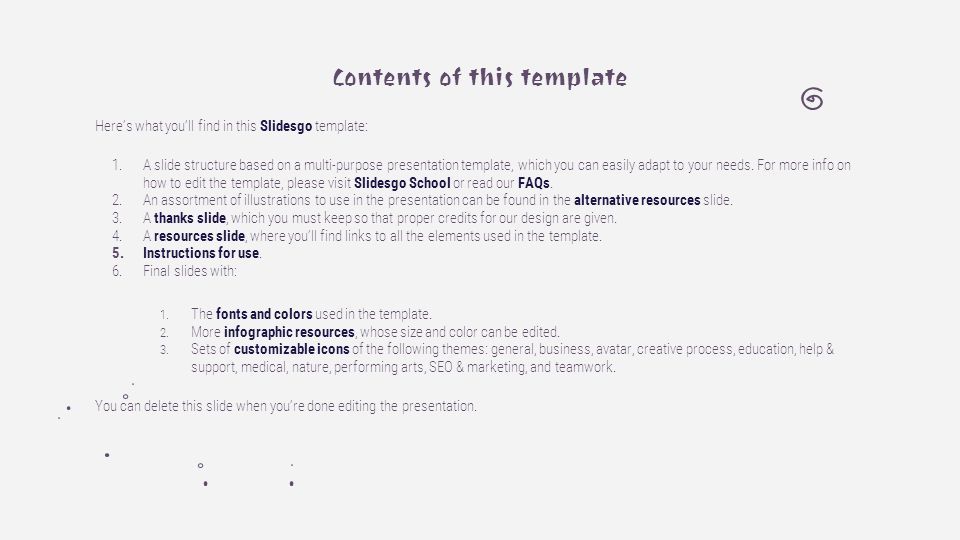 Contents of this template

Here's what you'll find in this Slidesgo template:

1. A slide structure based on a multi-purpose presentation template, which you can easily adapt to your needs. For more info on how to edit the template, please visit Slidesgo School or read our FAQs.
2. An assortment of illustrations to use in the presentation can be found in the alternative resources slide.
3. A thanks slide, which you must keep so that proper credits for our design are given.
4. A resources slide, where you'll find links to all the elements used in the template.
5. Instructions for use.
6. Final slides with:

1. The fonts and colors used in the template.
2. More infographic resources, whose size and color can be edited.
3. Sets of customizable icons of the following themes: general, business, avatar, creative process, education, help & support, medical, nature, performing arts, SEO & marketing, and teamwork.

You can delete this slide when you're done editing the presentation.